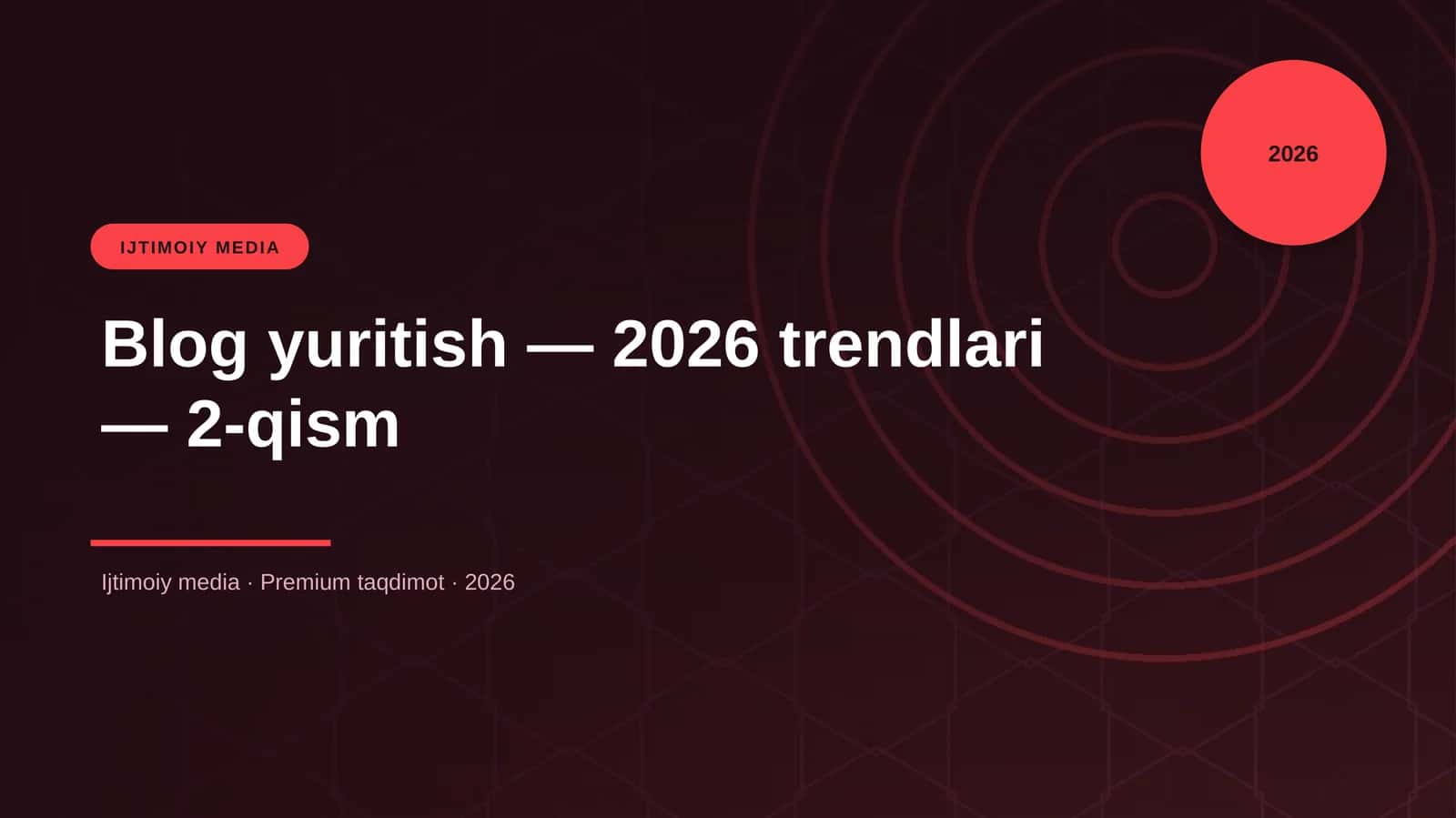 2026

IJTIMOIY MEDIA

Blog yuritish — 2026 trendlari — 2-qism

Ijtimoiy media · Premium taqdimot · 2026